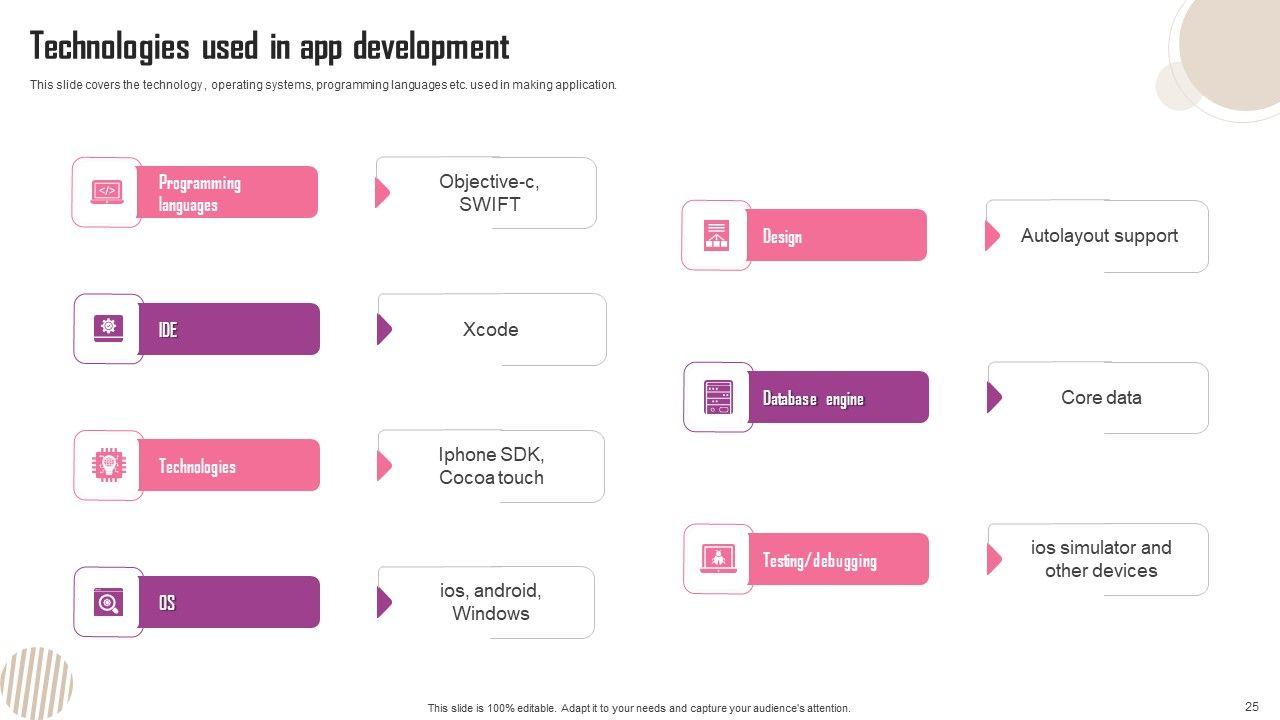 Technologies used in app development

This slide covers the technology , operating systems, programming languages etc. used in making application.

Programming languages

Objective-c, SWIFT

IDE

Xcode

Technologies

Iphone SDK, Cocoa touch

OS

ios, android, Windows

Design

Autolayout support

Database engine

Core data

Testing/debugging

ios simulator and other devices

This slide is 100% editable. Adapt it to your needs and capture your audience's attention.

25